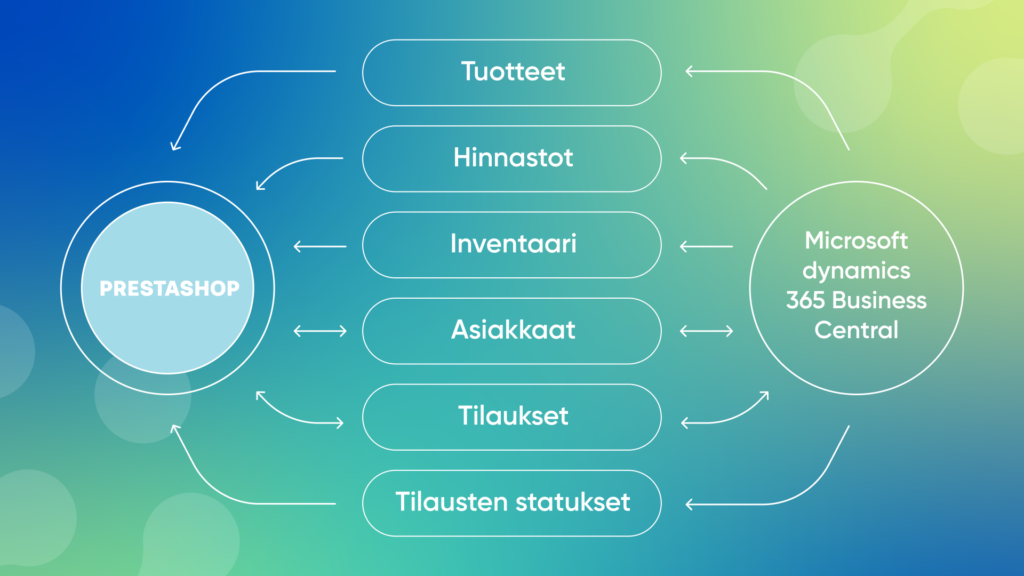 PRESTASHOP

Tuotteet

Hinnastot

Inventaari

Asiakkaat

Tilaukset

Tilausten statukset

Microsoft dynamics 365 Business Central